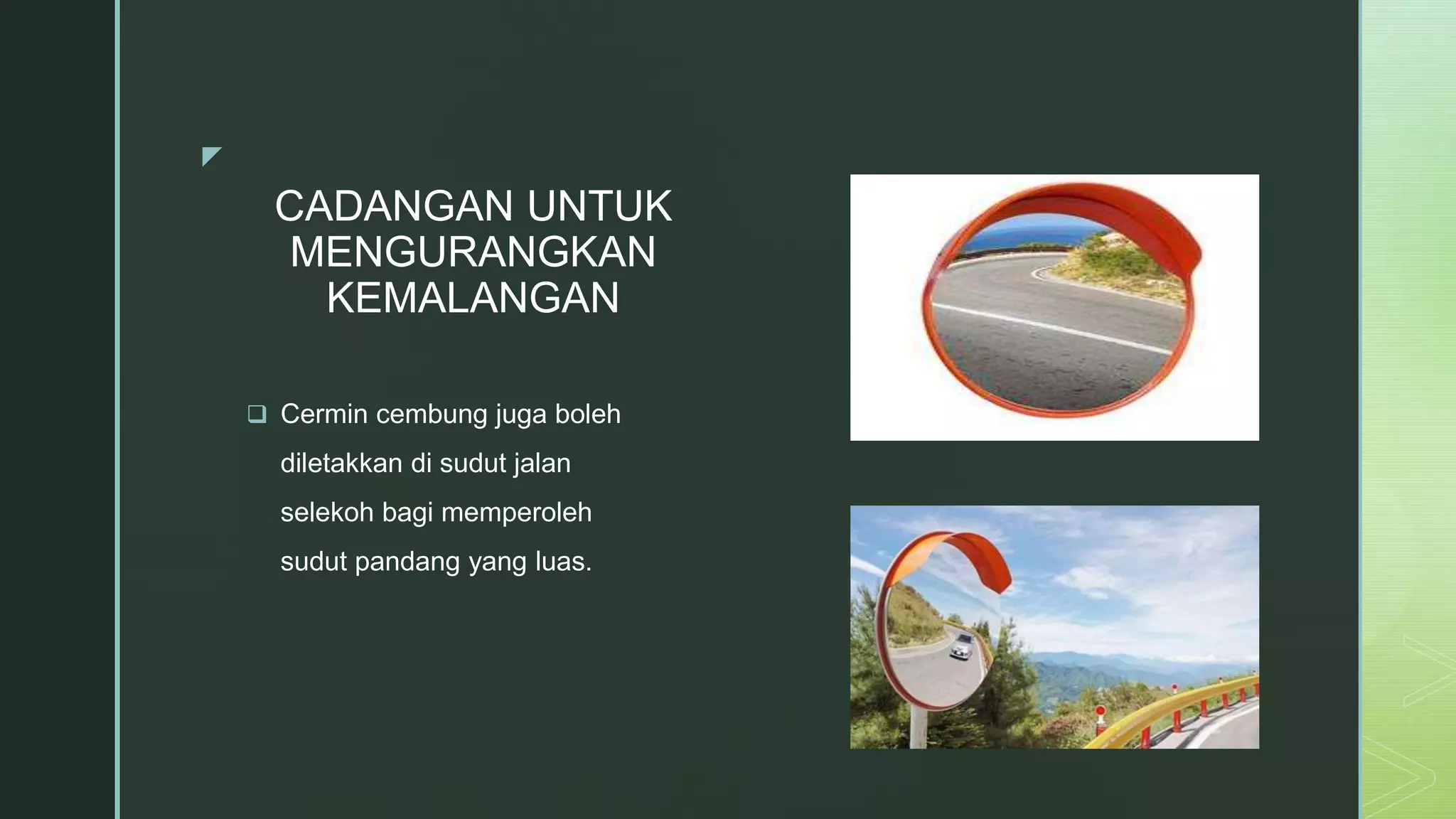 CADANGAN UNTUK MENGURANGKAN KEMALANGAN

❑ Cermin cembung juga boleh diletakkan di sudut jalan selekoh bagi memperoleh sudut pandang yang luas.